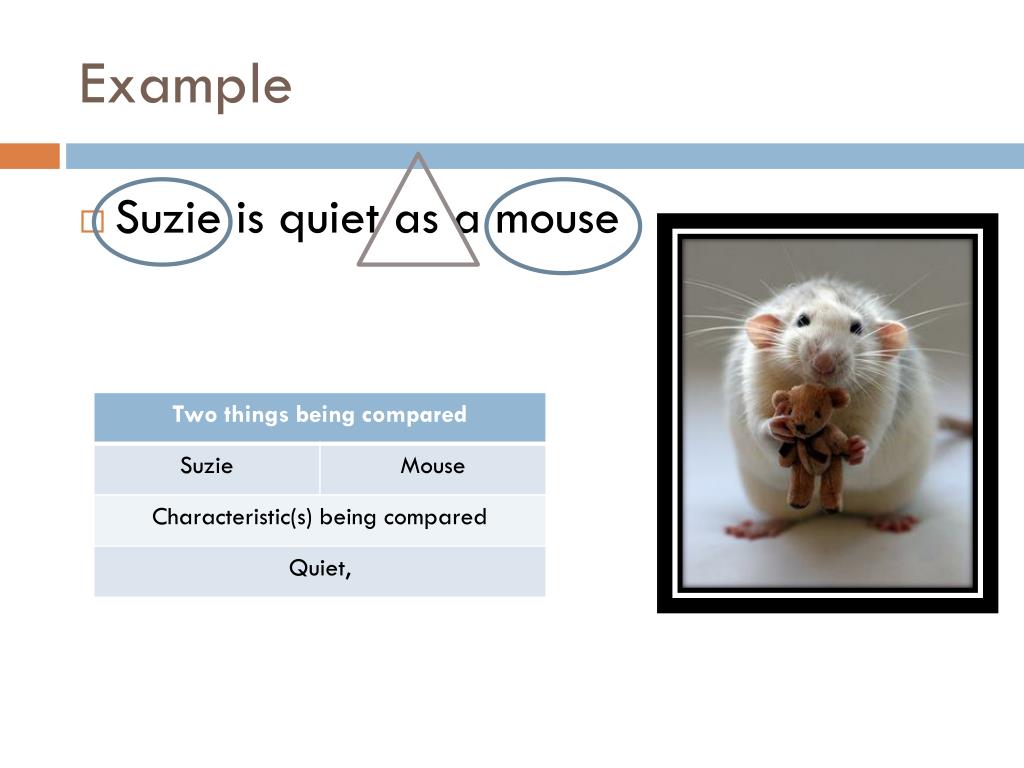 Example

Suzie is quiet as a mouse

| Two things being compared | |
|---|---|
| Suzie | Mouse |
| Characteristic(s) being compared | |
| Quiet, | |